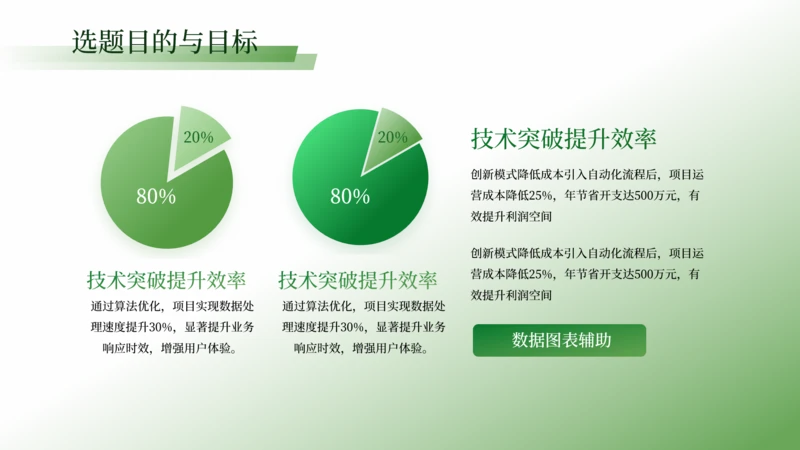 选题目的与目标

20%

80%

技术突破提升效率

通过算法优化，项目实现数据处理速度提升30%，显著提升业务响应时效，增强用户体验。

20%

80%

技术突破提升效率

通过算法优化，项目实现数据处理速度提升30%，显著提升业务响应时效，增强用户体验。

技术突破提升效率

创新模式降低成本引入自动化流程后，项目运营成本降低25%，年节省开支达500万元，有效提升利润空间

创新模式降低成本引入自动化流程后，项目运营成本降低25%，年节省开支达500万元，有效提升利润空间

数据图表辅助